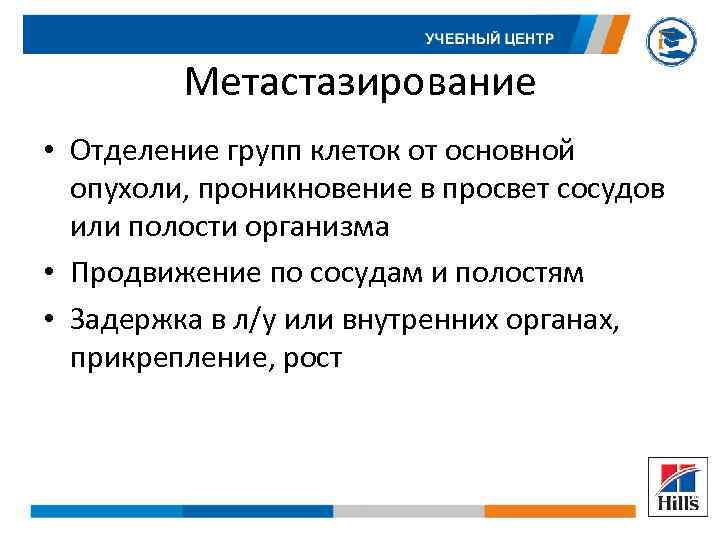 УЧЕБНЫЙ ЦЕНТР

Метастазирование

• Отделение групп клеток от основной опухоли, проникновение в просвет сосудов или полости организма

• Продвижение по сосудам и полостям

• Задержка в л/у или внутренних органах, прикрепление, рост

Hill's